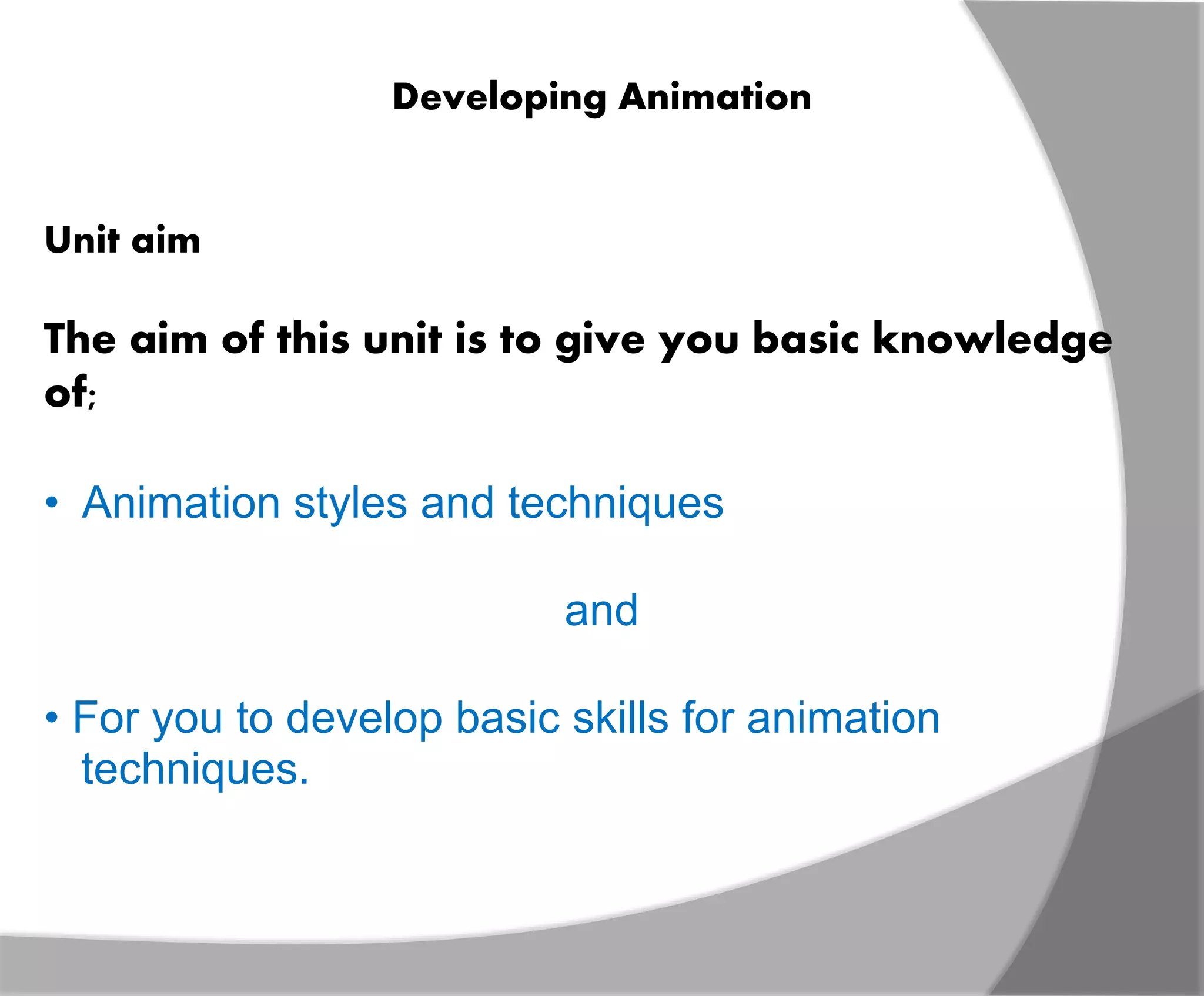 Developing Animation

Unit aim

The aim of this unit is to give you basic knowledge of;

• Animation styles and techniques

and

• For you to develop basic skills for animation techniques.